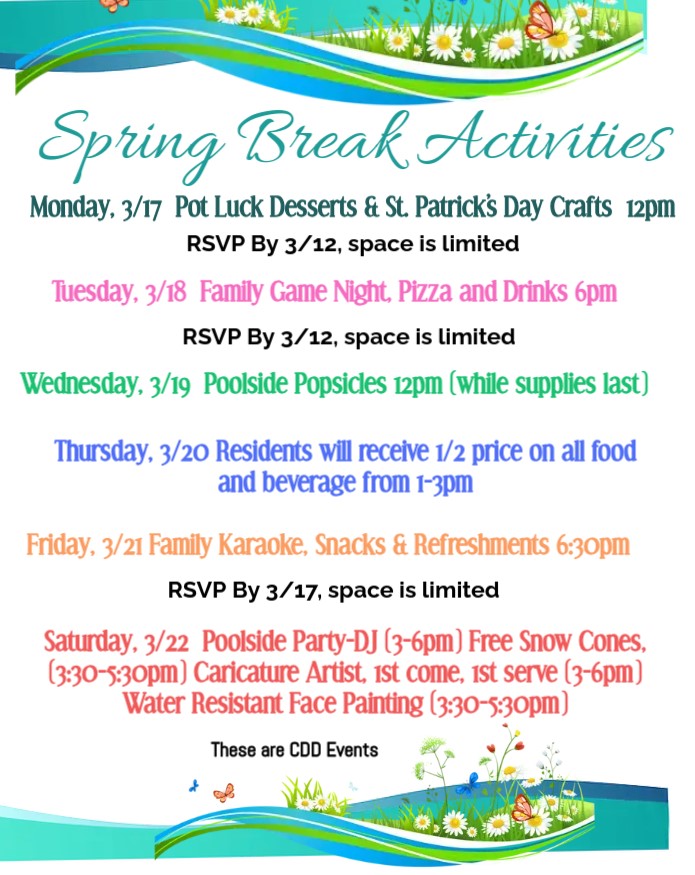 Spring Break Activities

Monday, 3/17 Pot Luck Desserts & St. Patrick's Day Crafts 12pm

RSVP By 3/12, space is limited

Tuesday, 3/18 Family Game Night, Pizza and Drinks 6pm

RSVP By 3/12, space is limited

Wednesday, 3/19 Poolside Popsicles 12pm (while supplies last)

Thursday, 3/20 Residents will receive 1/2 price on all food and beverage from 1-3pm

Friday, 3/21 Family Karaoke, Snacks & Refreshments 6:30pm

RSVP By 3/17, space is limited

Saturday, 3/22 Poolside Party-DJ (3-6pm) Free Snow Cones, (3:30-5:30pm) Caricature Artist, 1st come, 1st serve (3-6pm) Water Resistant Face Painting (3:30-5:30pm)

These are CDD Events